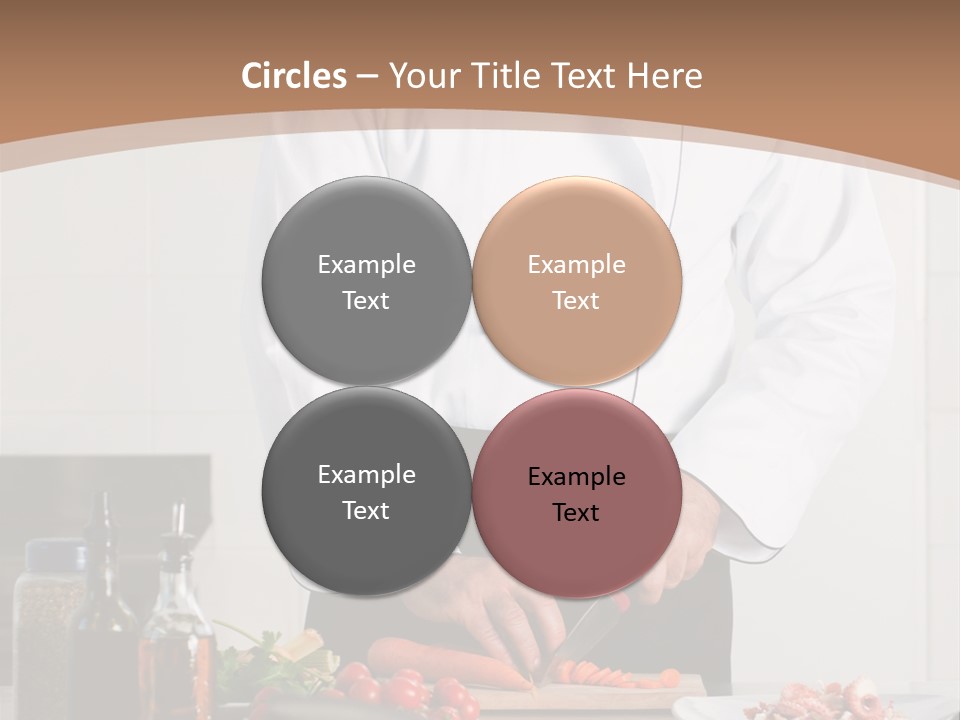 Circles – Your Title Text Here

Example Text

Example Text

Example Text

Example Text